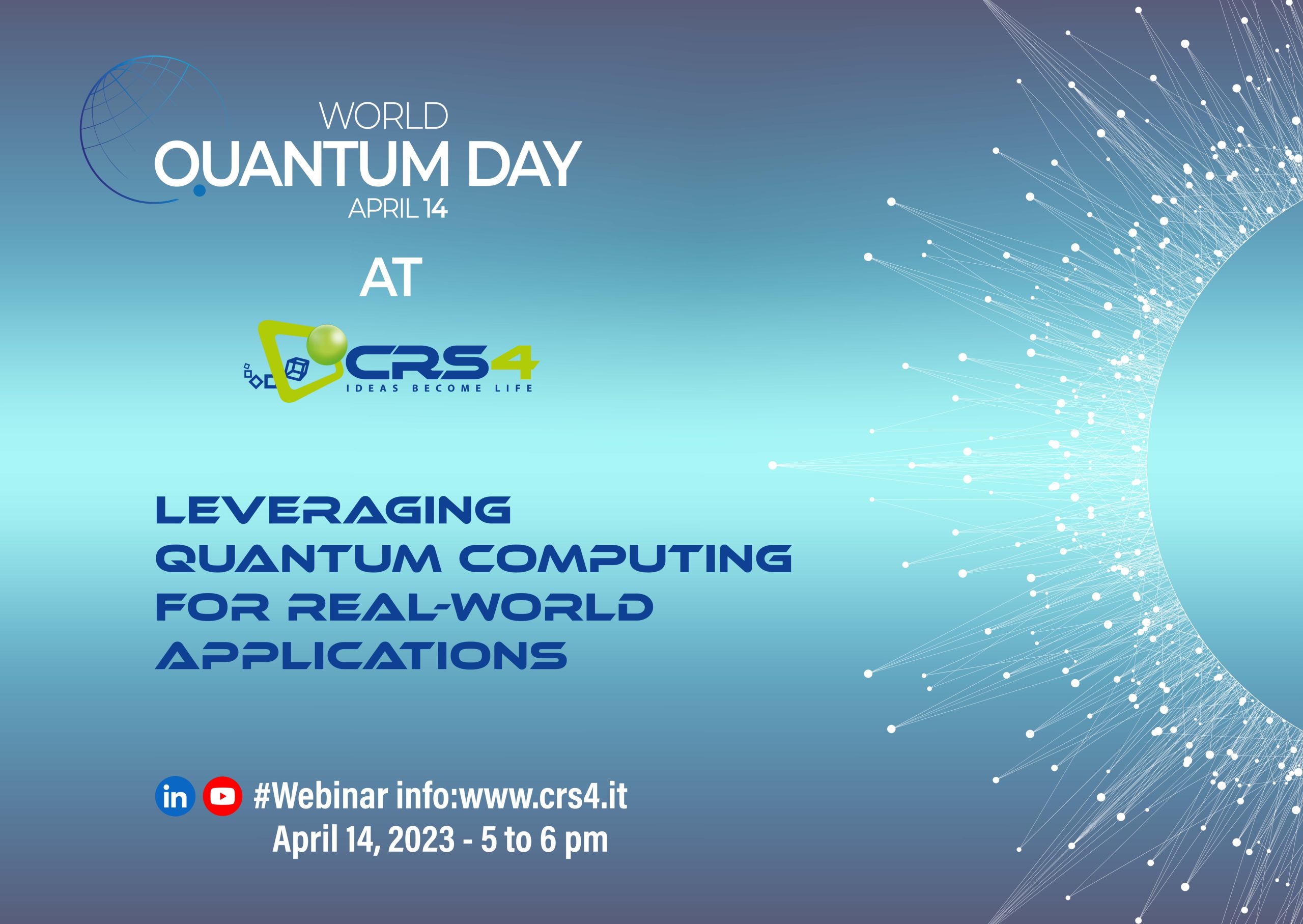 WORLD
QUANTUM DAY
APRIL 14

AT

CRS4
IDEAS BECOME LIFE

LEVERAGING QUANTUM COMPUTING FOR REAL-WORLD APPLICATIONS

in #Webinar info:www.crs4.it
April 14, 2023 - 5 to 6 pm